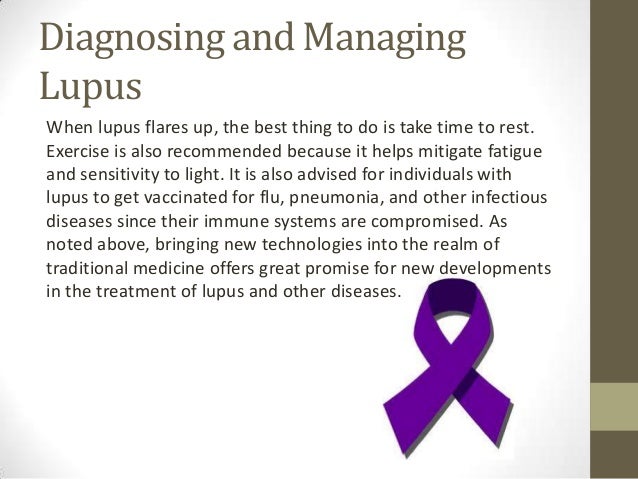 Diagnosing and Managing Lupus

When lupus flares up, the best thing to do is take time to rest. Exercise is also recommended because it helps mitigate fatigue and sensitivity to light. It is also advised for individuals with lupus to get vaccinated for flu, pneumonia, and other infectious diseases since their immune systems are compromised. As noted above, bringing new technologies into the realm of traditional medicine offers great promise for new developments in the treatment of lupus and other diseases.